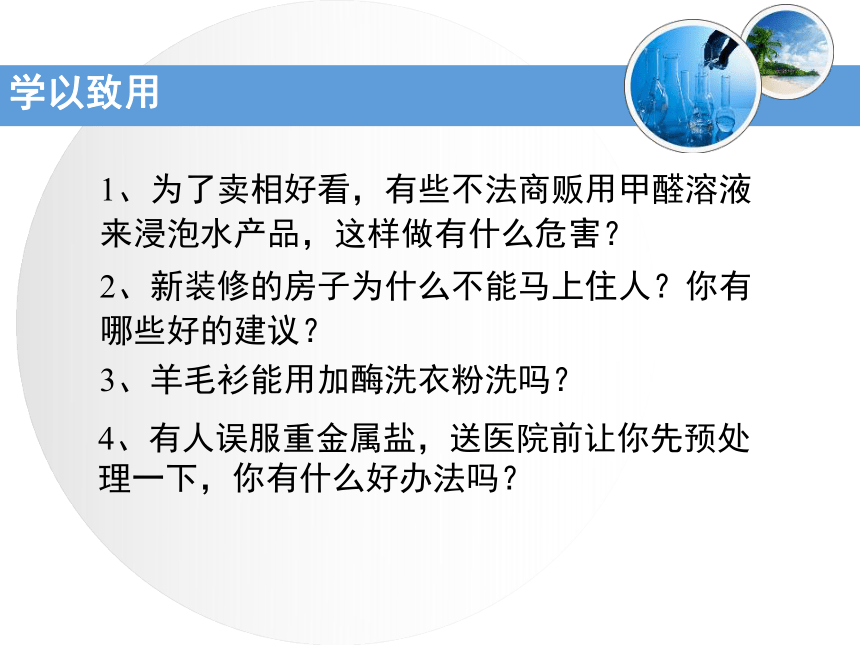 学以致用

1、为了卖相好看，有些不法商贩用甲醛溶液来浸泡水产品，这样做有什么危害？

2、新装修的房子为什么不能马上住人？你有哪些好的建议？

3、羊毛衫能用加酶洗衣粉洗吗？

4、有人误服重金属盐，送医院前让你先预处理一下，你有什么好办法吗？